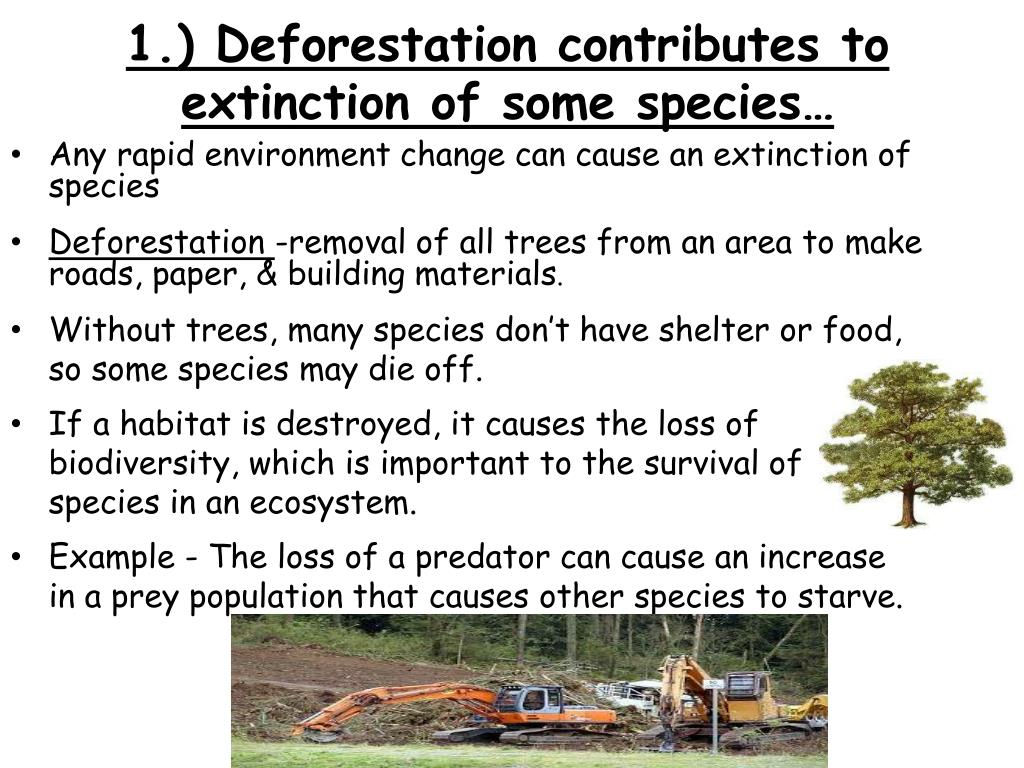 1.) Deforestation contributes to extinction of some species…

• Any rapid environment change can cause an extinction of species

• Deforestation -removal of all trees from an area to make roads, paper, & building materials.

• Without trees, many species don't have shelter or food, so some species may die off.

• If a habitat is destroyed, it causes the loss of biodiversity, which is important to the survival of species in an ecosystem.

• Example - The loss of a predator can cause an increase in a prey population that causes other species to starve.